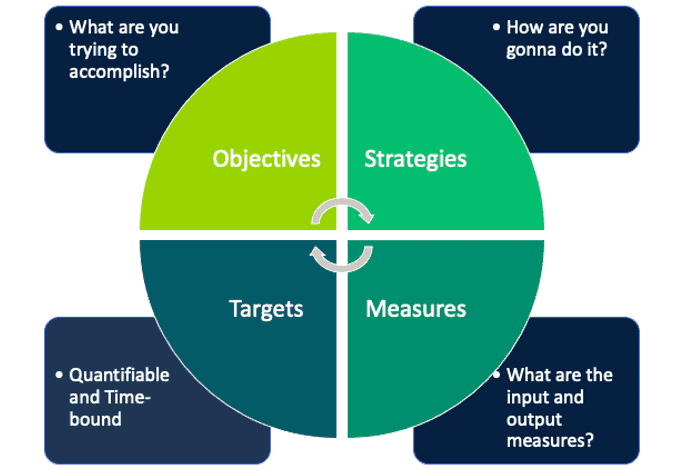 • What are you trying to accomplish?

• How are you gonna do it?

Objectives

Strategies

Targets

Measures

• Quantifiable and Time-bound

• What are the input and output measures?